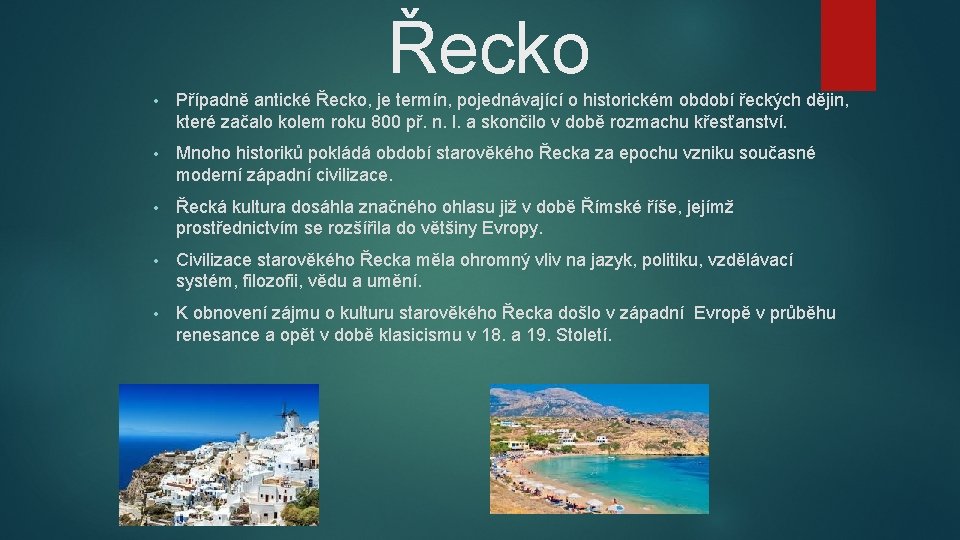 Řecko

• Případně antické Řecko, je termín, pojednávající o historickém období řeckých dějin, které začalo kolem roku 800 př. n. l. a skončilo v době rozmachu křesťanství.

• Mnoho historiků pokládá období starověkého Řecka za epochu vzniku současné moderní západní civilizace.

• Řecká kultura dosáhla značného ohlasu již v době Římské říše, jejímž prostřednictvím se rozšířila do většiny Evropy.

• Civilizace starověkého Řecka měla ohromný vliv na jazyk, politiku, vzdělávací systém, filozofii, vědu a umění.

• K obnovení zájmu o kulturu starověkého Řecka došlo v západní Evropě v průběhu renesance a opět v době klasicismu v 18. a 19. Století.